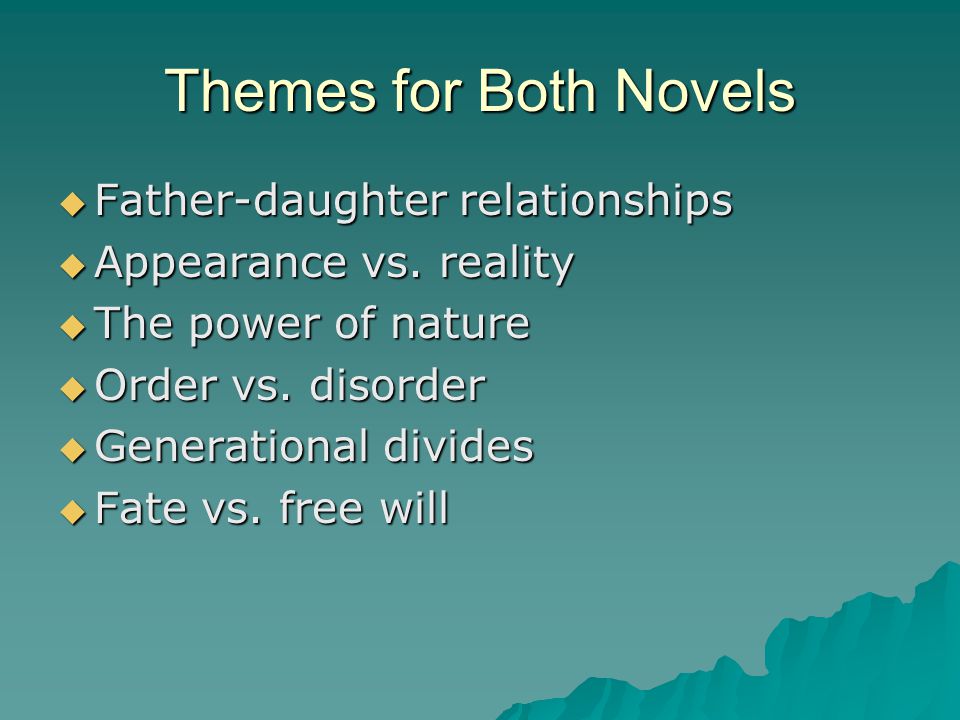 Themes for Both Novels

◆ Father-daughter relationships
◆ Appearance vs. reality
◆ The power of nature
◆ Order vs. disorder
◆ Generational divides
◆ Fate vs. free will